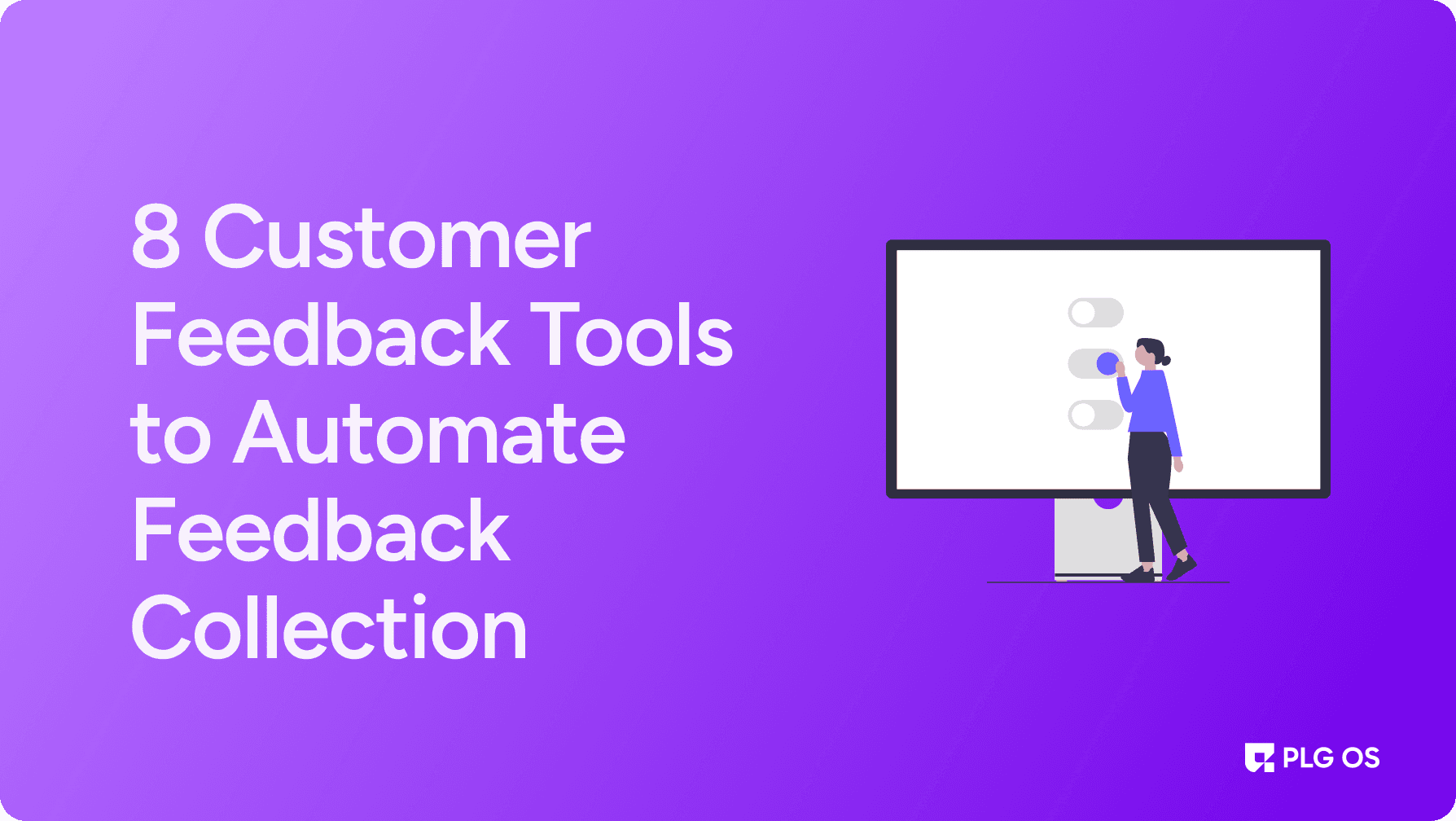 8 Customer Feedback Tools to Automate Feedback Collection

PLG OS